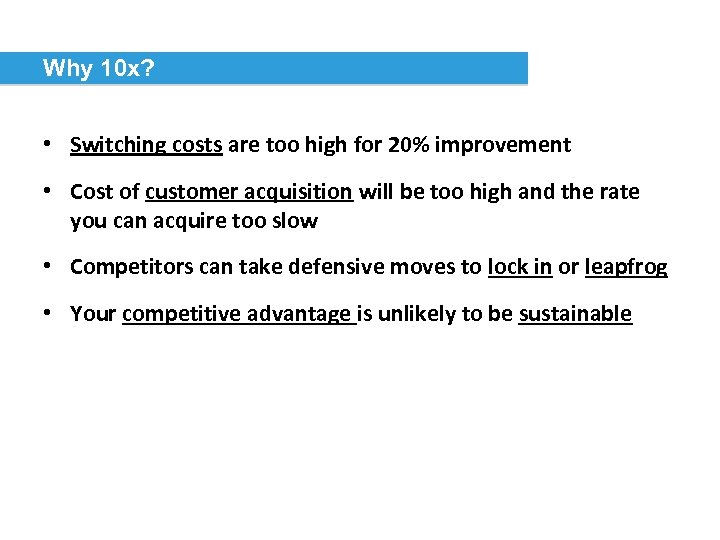 Why 10x?

• Switching costs are too high for 20% improvement

• Cost of customer acquisition will be too high and the rate you can acquire too slow

• Competitors can take defensive moves to lock in or leapfrog

• Your competitive advantage is unlikely to be sustainable